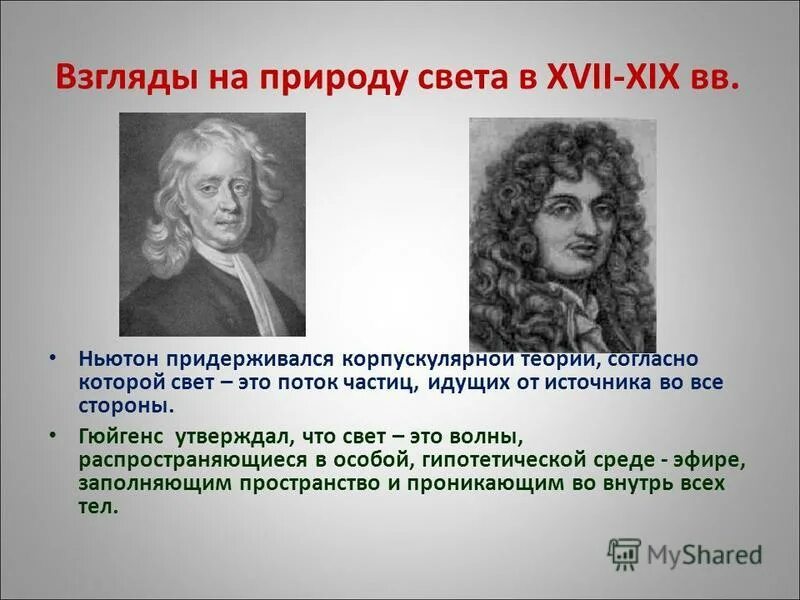 Взгляды на природу света в XVII-XIX вв.

• Ньютон придерживался корпускулярной теории, согласно которой свет – это поток частиц, идущих от источника во все стороны.

• Гюйгенс утверждал, что свет – это волны, распространяющиеся в особой, гипотетической среде - эфире, заполняющим пространство и проникающим во внутрь всех тел.

MyShared